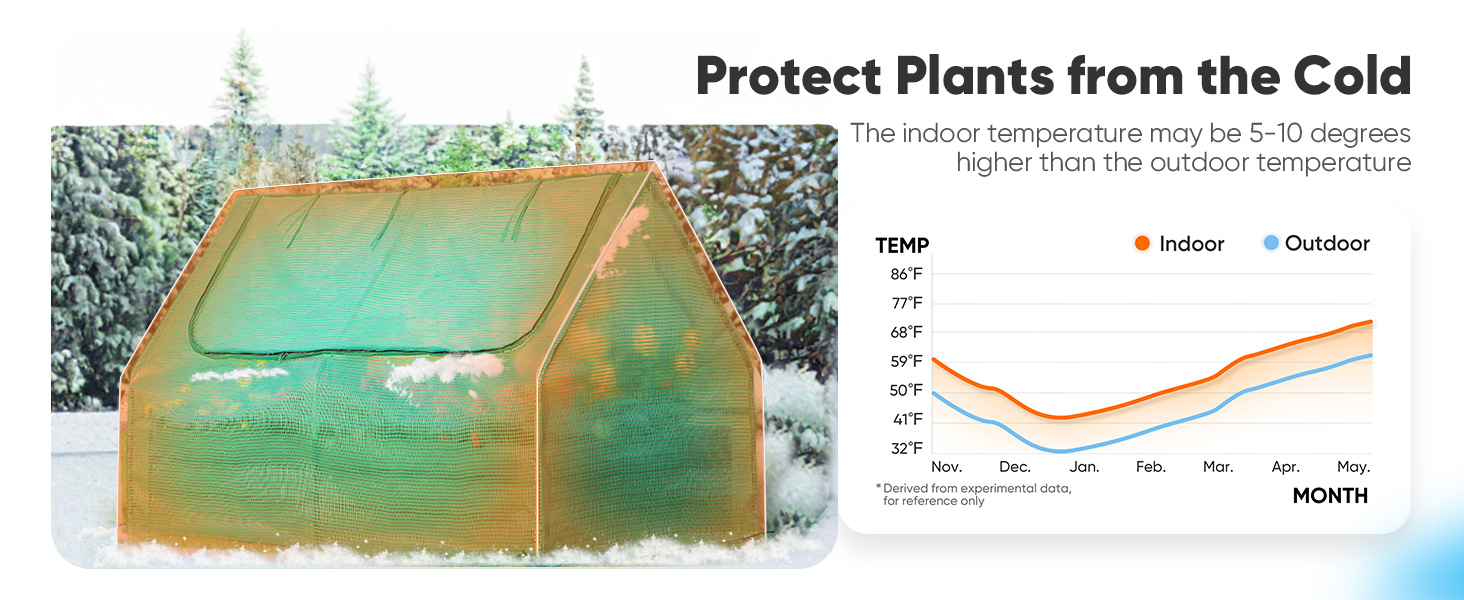 Protect Plants from the Cold

The indoor temperature may be 5-10 degrees higher than the outdoor temperature

TEMP

Indoor Outdoor

86°F
77°F
68°F
59°F
50°F
41°F
32°F

Nov. Dec. Jan. Feb. Mar. Apr. May.

*Derived from experimental data, for reference only

MONTH